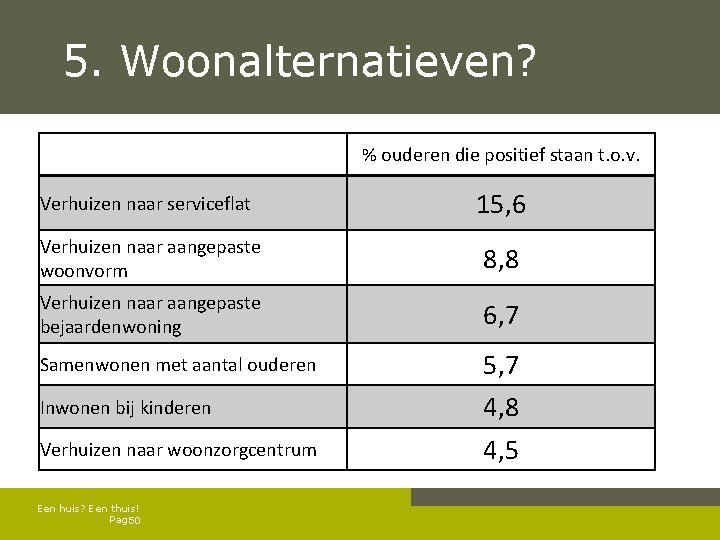 5. Woonalternatieven?

| | % ouderen die positief staan t.o.v. |
|---|---|
| Verhuizen naar serviceflat | 15,6 |
| Verhuizen naar aangepaste woonvorm | 8,8 |
| Verhuizen naar aangepaste bejaardenwoning | 6,7 |
| Samenwonen met aantal ouderen | 5,7 |
| Inwonen bij kinderen | 4,8 |
| Verhuizen naar woonzorgcentrum | 4,5 |

Een huis? Een thuis!
Pag50